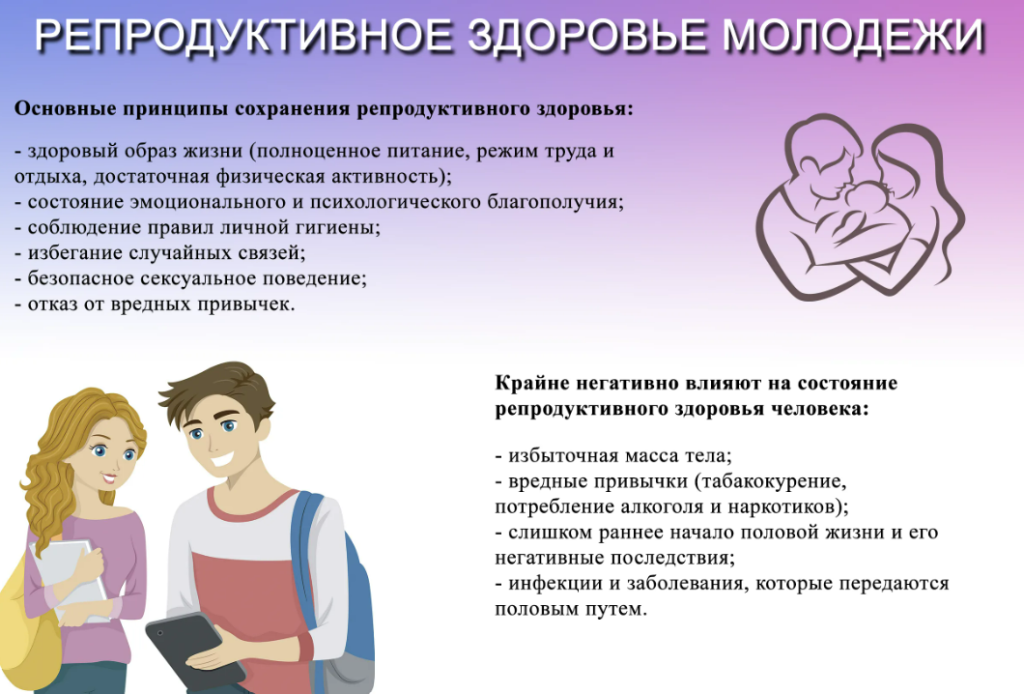 РЕПРОДУКТИВНОЕ ЗДОРОВЬЕ МОЛОДЕЖИ

Основные принципы сохранения репродуктивного здоровья:

- здоровый образ жизни (полноценное питание, режим труда и отдыха, достаточная физическая активность);
- состояние эмоционального и психологического благополучия;
- соблюдение правил личной гигиены;
- избегание случайных связей;
- безопасное сексуальное поведение;
- отказ от вредных привычек.

Крайне негативно влияют на состояние репродуктивного здоровья человека:

- избыточная масса тела;
- вредные привычки (табакокурение, потребление алкоголя и наркотиков);
- слишком раннее начало половой жизни и его негативные последствия;
- инфекции и заболевания, которые передаются половым путем.